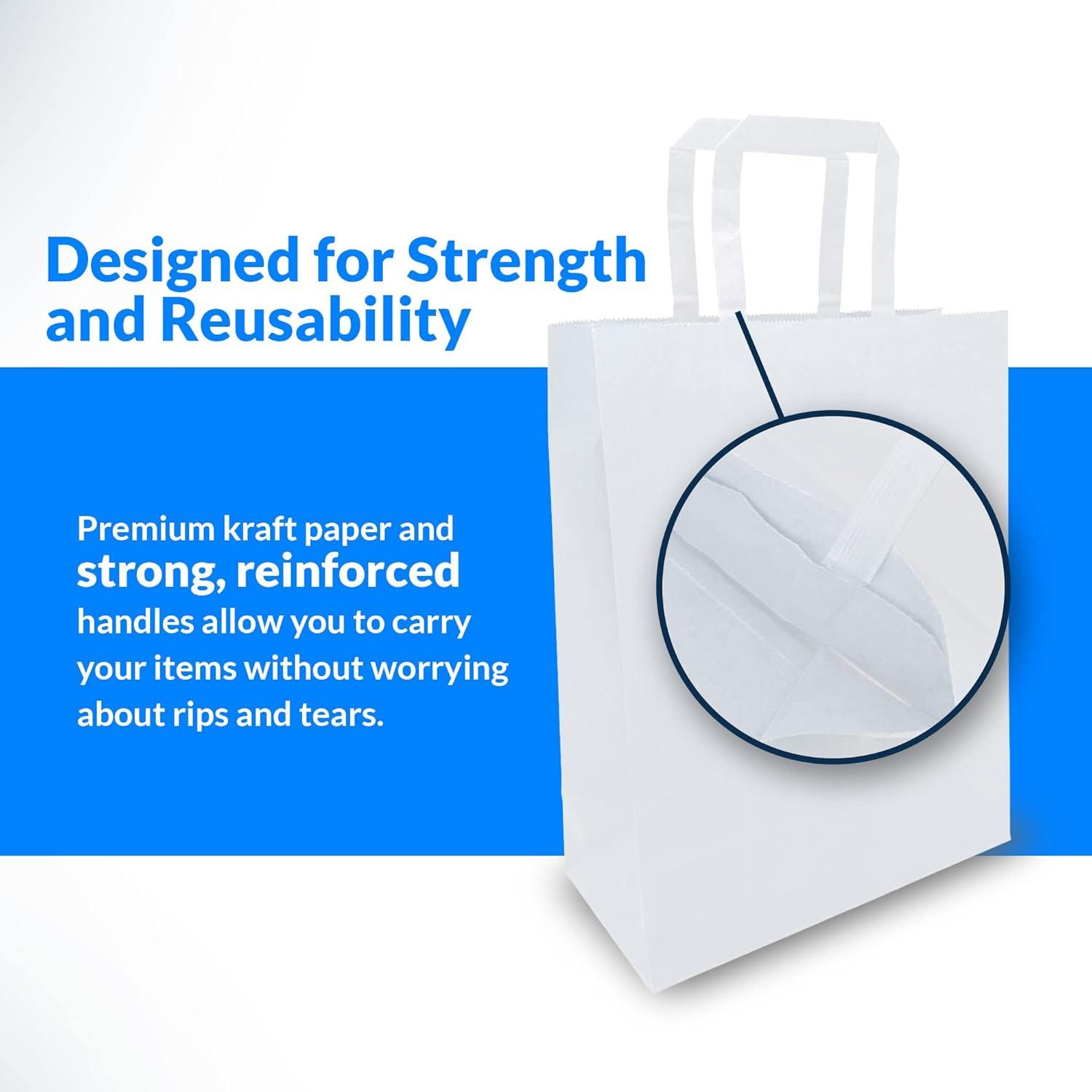 Designed for Strength and Reusability

Premium kraft paper and strong, reinforced handles allow you to carry your items without worrying about rips and tears.